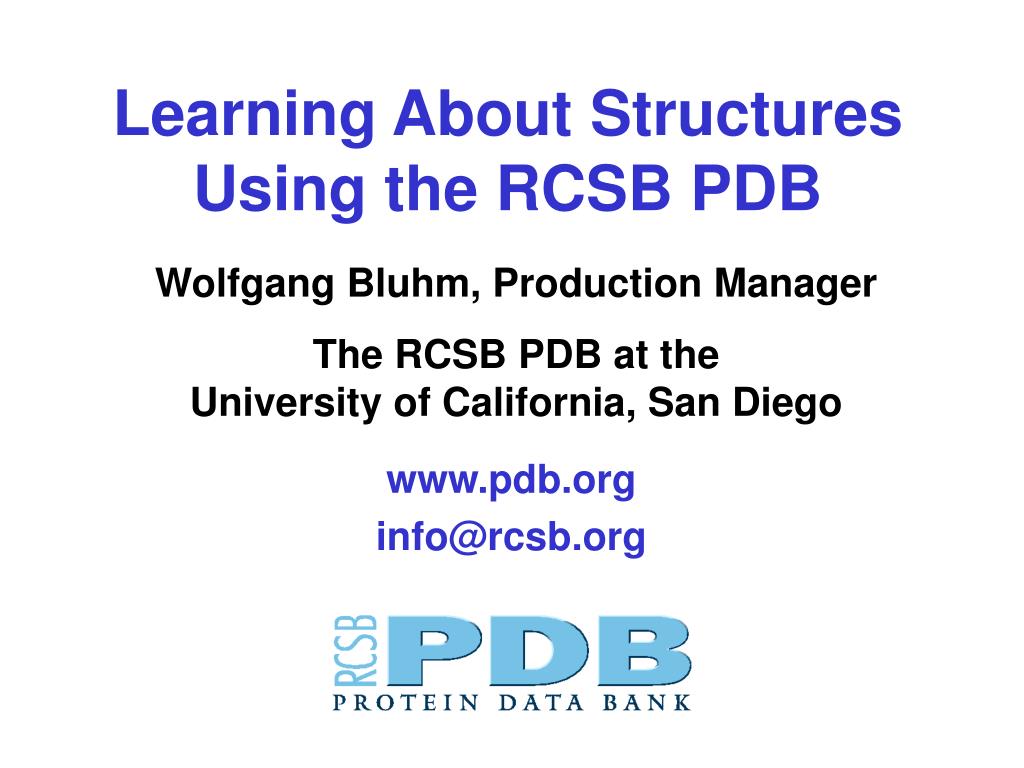 Learning About Structures Using the RCSB PDB

Wolfgang Bluhm, Production Manager

The RCSB PDB at the
University of California, San Diego

www.pdb.org
info@rcsb.org

RCSB PDB
PROTEIN DATA BANK